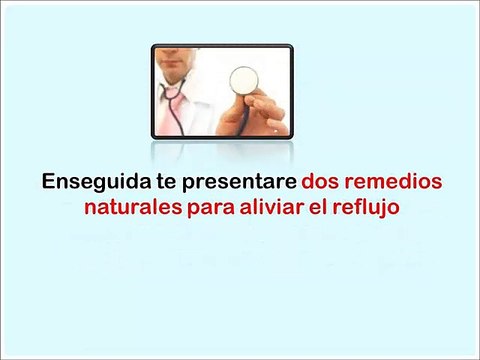 Enseguida te presentare dos remedios naturales para aliviar el reflujo